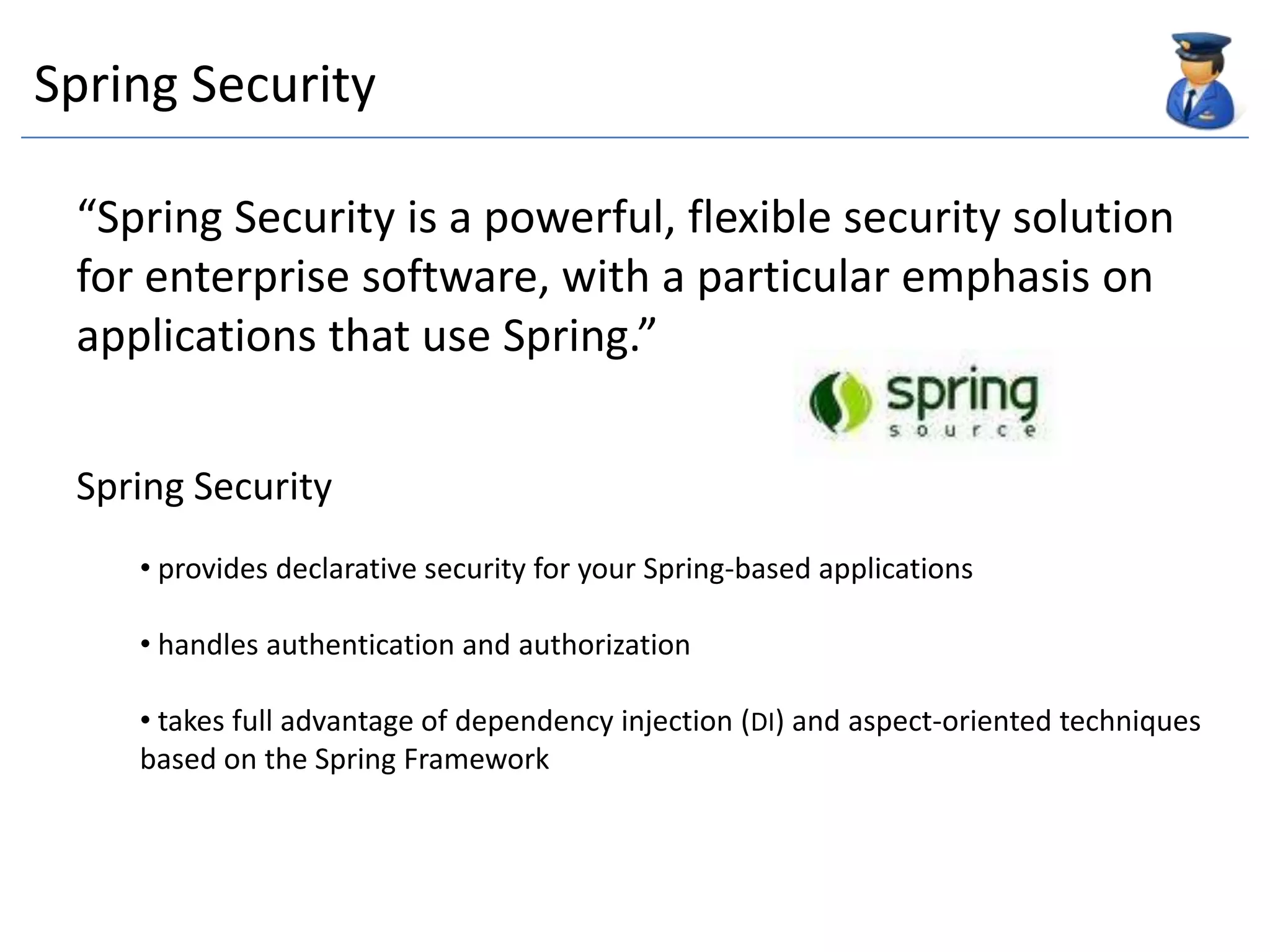 Spring Security

“Spring Security is a powerful, flexible security solution for enterprise software, with a particular emphasis on applications that use Spring.”

spring
source

Spring Security

• provides declarative security for your Spring-based applications

• handles authentication and authorization

• takes full advantage of dependency injection (DI) and aspect-oriented techniques based on the Spring Framework